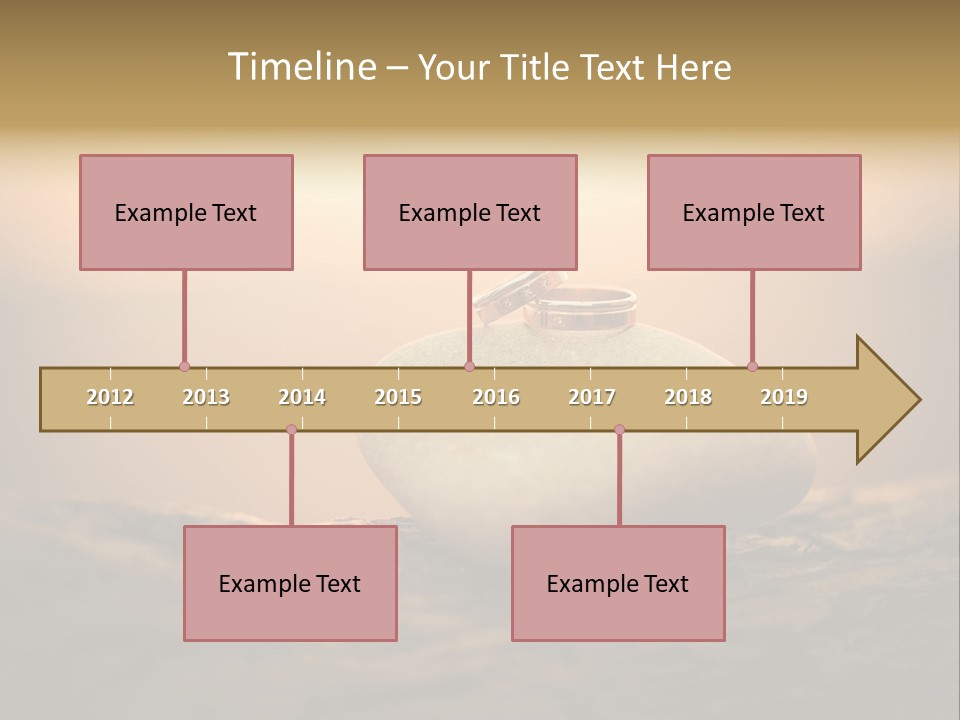 Timeline – Your Title Text Here

Example Text

Example Text

Example Text

2012 2013 2014 2015 2016 2017 2018 2019

Example Text

Example Text